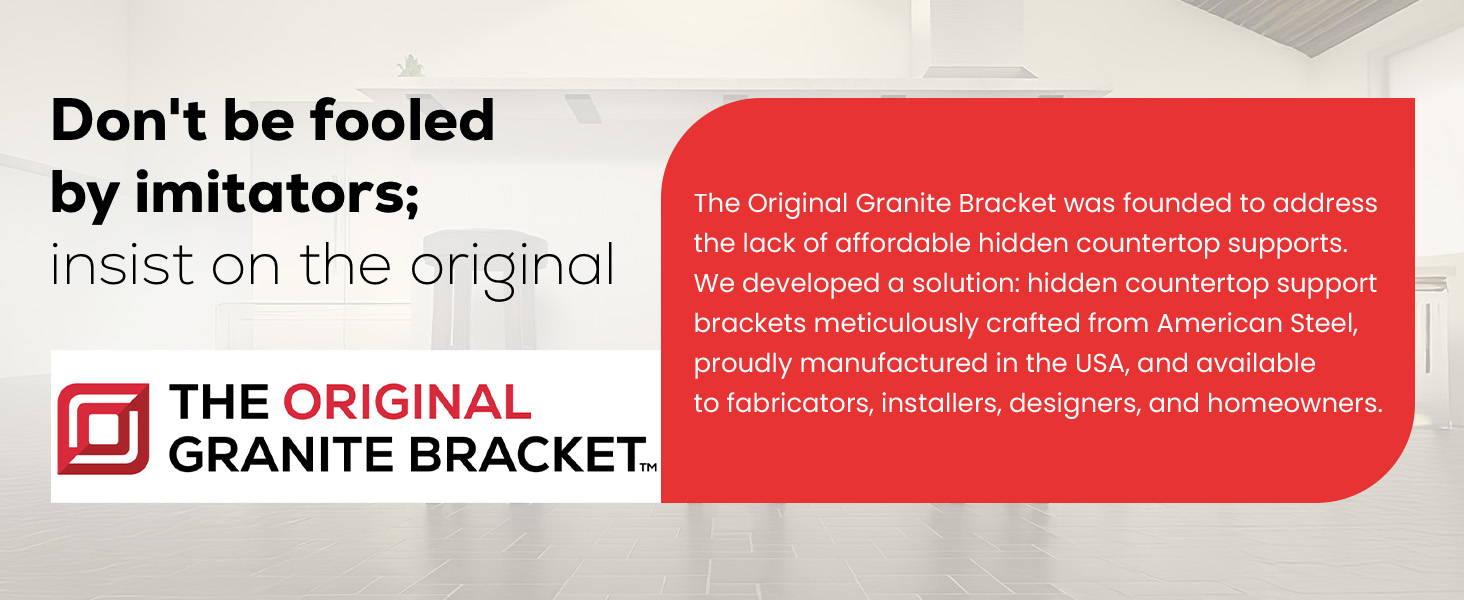 Don't be fooled by imitators; insist on the original

THE ORIGINAL GRANITE BRACKET™

The Original Granite Bracket was founded to address the lack of affordable hidden countertop supports. We developed a solution: hidden countertop support brackets meticulously crafted from American Steel, proudly manufactured in the USA, and available to fabricators, installers, designers, and homeowners.